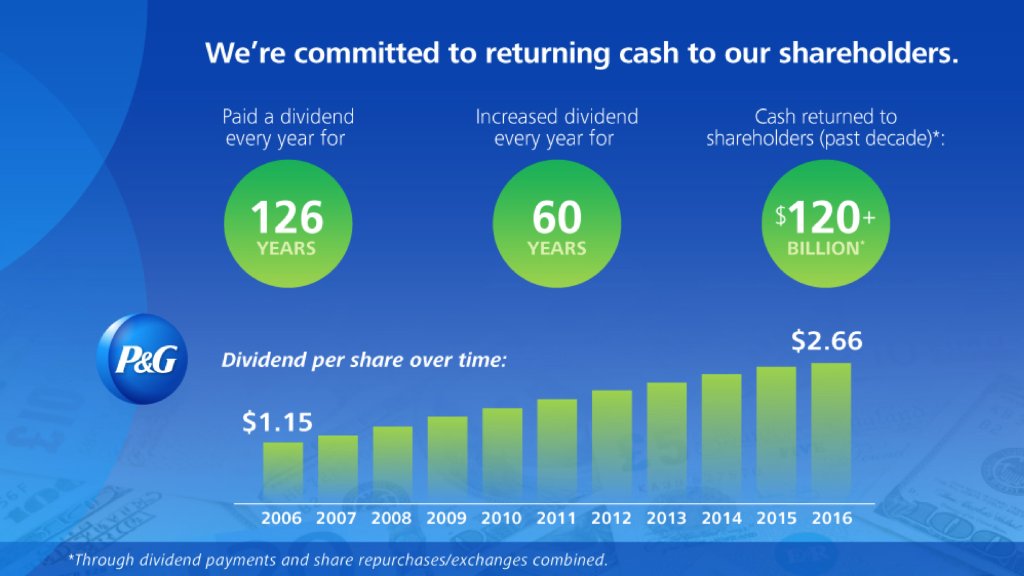 We're committed to returning cash to our shareholders.

Paid a dividend every year for

126 YEARS

Increased dividend every year for

60 YEARS

Cash returned to shareholders (past decade)*:

$120+ BILLION*

P&G

Dividend per share over time:

$1.15

$2.66

2006 2007 2008 2009 2010 2011 2012 2013 2014 2015 2016

*Through dividend payments and share repurchases/exchanges combined.